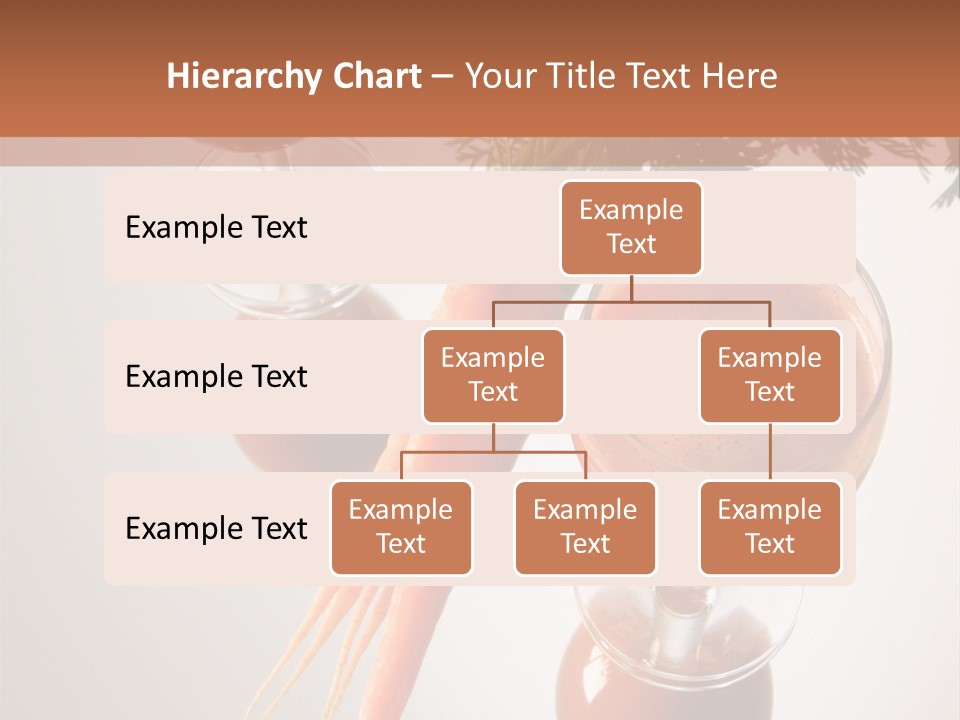 Hierarchy Chart – Your Title Text Here

Example Text

Example Text

Example Text

Example Text

Example Text

Example Text

Example Text

Example Text

Example Text